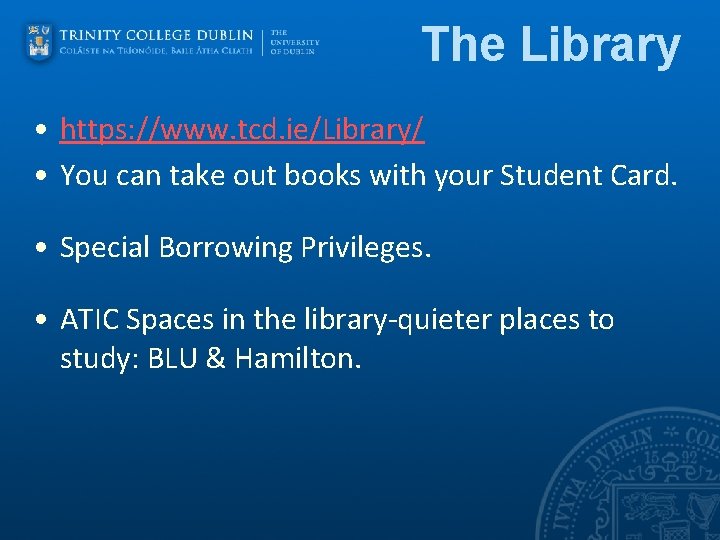 TRINITY COLLEGE DUBLIN
COLÁISTE NA TRÍONÓIDE, BAILE ÁTHA CLIATH
THE UNIVERSITY OF DUBLIN

The Library

• https://www.tcd.ie/Library/
• You can take out books with your Student Card.

• Special Borrowing Privileges.

• ATIC Spaces in the library-quieter places to study: BLU & Hamilton.

IVXTA DVBLIN COL 15 92